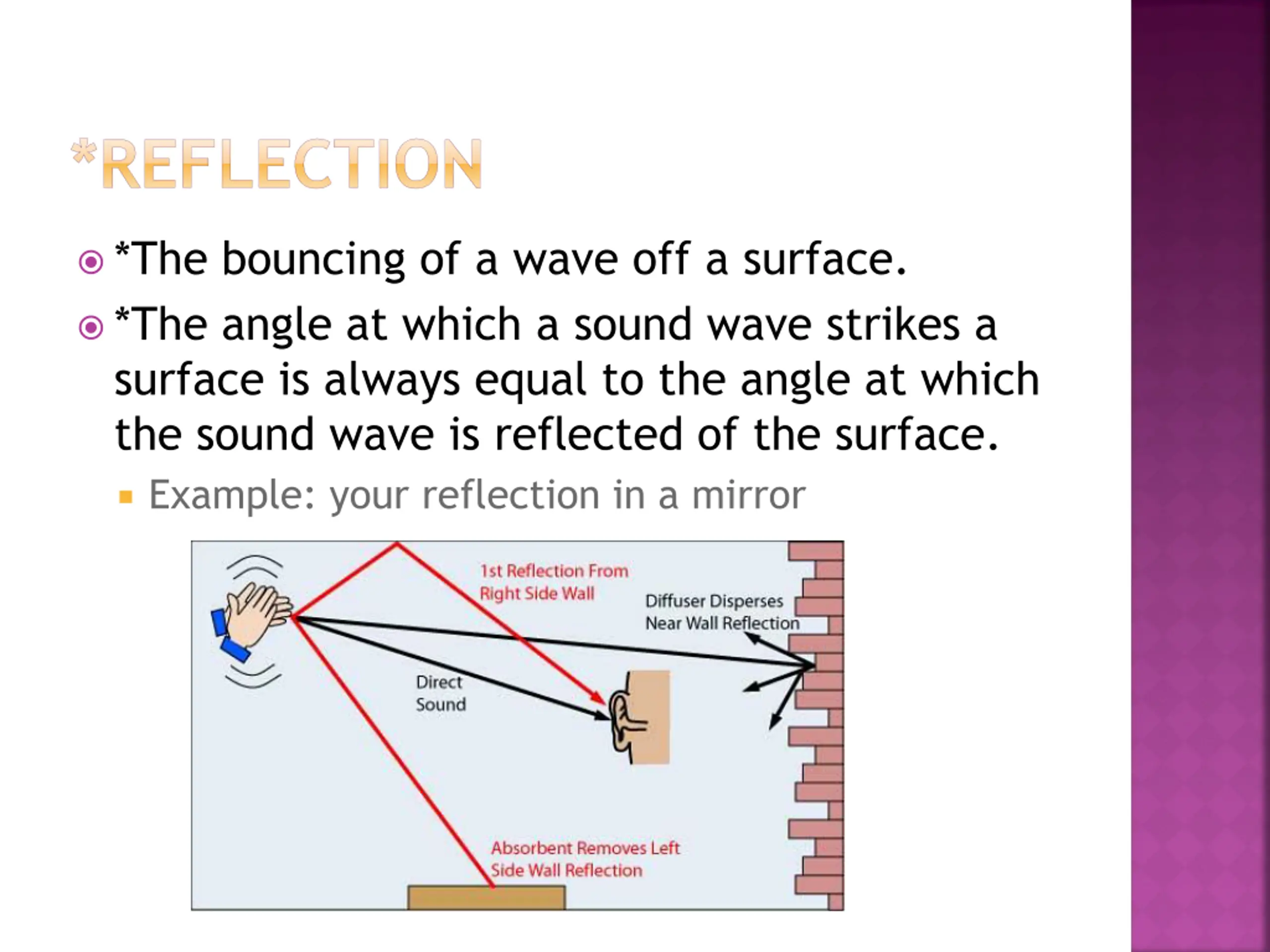 *REFLECTION

*The bouncing of a wave off a surface.

*The angle at which a sound wave strikes a surface is always equal to the angle at which the sound wave is reflected of the surface.

Example: your reflection in a mirror

1st Reflection From Right Side Wall

Diffuser Disperses Near Wall Reflection

Direct Sound

Absorbent Removes Left Side Wall Reflection